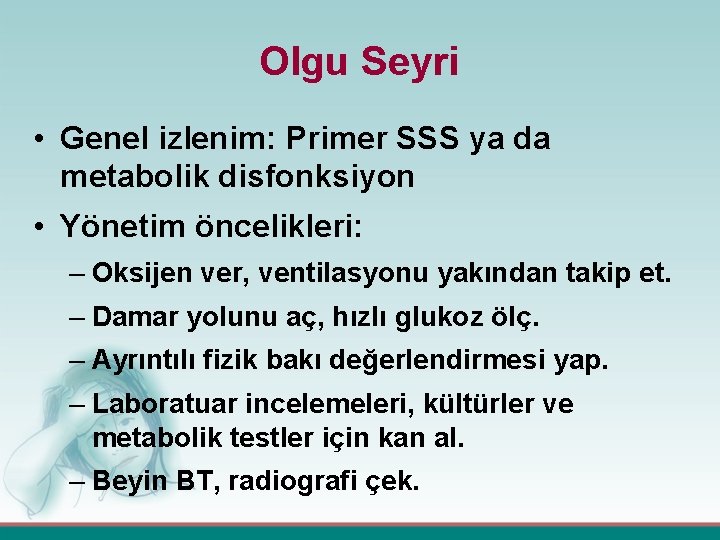 Olgu Seyri

• Genel izlenim: Primer SSS ya da metabolik disfonksiyon

• Yönetim öncelikleri:
– Oksijen ver, ventilasyonu yakından takip et.
– Damar yolunu aç, hızlı glukoz ölç.
– Ayrıntılı fizik bakı değerlendirmesi yap.
– Laboratuar incelemeleri, kültürler ve metabolik testler için kan al.
– Beyin BT, radiografi çek.